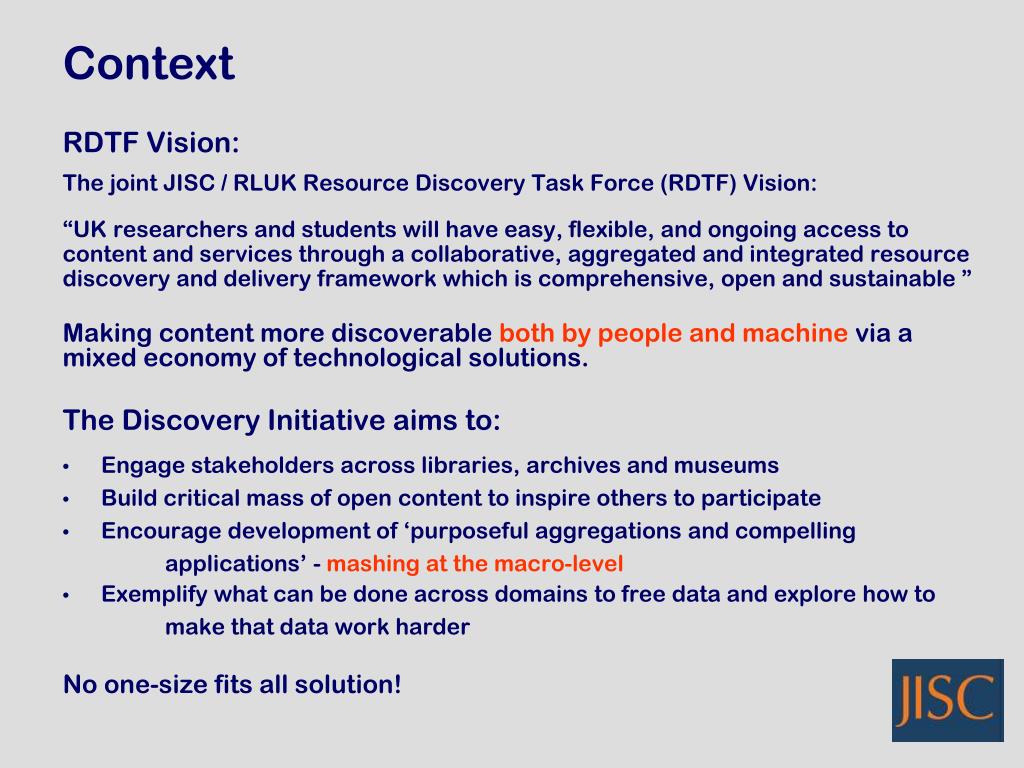 Context

RDTF Vision:

The joint JISC / RLUK Resource Discovery Task Force (RDTF) Vision:

“UK researchers and students will have easy, flexible, and ongoing access to content and services through a collaborative, aggregated and integrated resource discovery and delivery framework which is comprehensive, open and sustainable ”

Making content more discoverable both by people and machine via a mixed economy of technological solutions.

The Discovery Initiative aims to:

• Engage stakeholders across libraries, archives and museums
• Build critical mass of open content to inspire others to participate
• Encourage development of ‘purposeful aggregations and compelling applications’ - mashing at the macro-level
• Exemplify what can be done across domains to free data and explore how to make that data work harder

No one-size fits all solution!

JISC